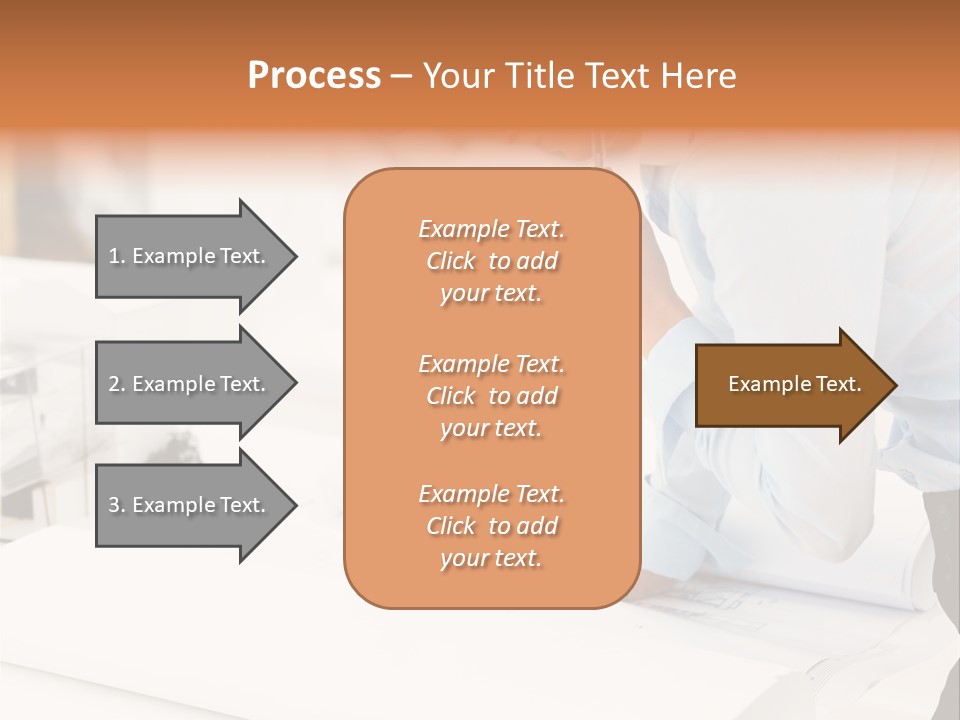 Process – Your Title Text Here

1. Example Text.

2. Example Text.

3. Example Text.

Example Text. Click to add your text.

Example Text. Click to add your text.

Example Text. Click to add your text.

Example Text.